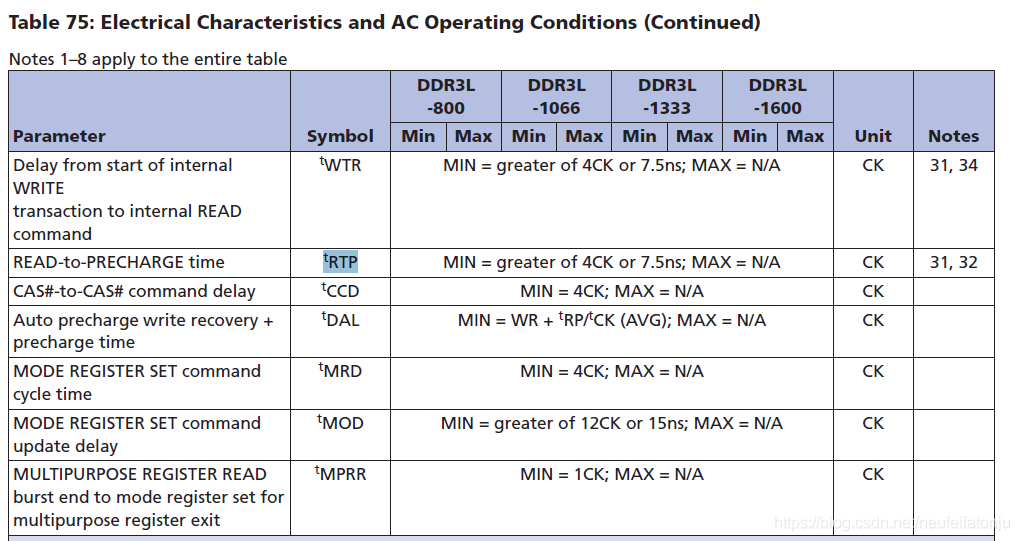 **Table 75: Electrical Characteristics and AC Operating Conditions (Continued)**

Notes 1–8 apply to the entire table

| Parameter | Symbol | DDR3L -800 Min | DDR3L -800 Max | DDR3L -1066 Min | DDR3L -1066 Max | DDR3L -1333 Min | DDR3L -1333 Max | DDR3L -1600 Min | DDR3L -1600 Max | Unit | Notes |
|---|---|---|---|---|---|---|---|---|---|---|---|
| Delay from start of internal WRITE transaction to internal READ command | $^tWTR$ | MIN = greater of 4CK or 7.5ns; MAX = N/A | | | | | | | | CK | 31, 34 |
| READ-to-PRECHARGE time | $^tRTP$ | MIN = greater of 4CK or 7.5ns; MAX = N/A | | | | | | | | CK | 31, 32 |
| CAS#-to-CAS# command delay | $^tCCD$ | MIN = 4CK; MAX = N/A | | | | | | | | CK | |
| Auto precharge write recovery + precharge time | $^tDAL$ | MIN = WR + $^tRP/^tCK$ (AVG); MAX = N/A | | | | | | | | CK | |
| MODE REGISTER SET command cycle time | $^tMRD$ | MIN = 4CK; MAX = N/A | | | | | | | | CK | |
| MODE REGISTER SET command update delay | $^tMOD$ | MIN = greater of 12CK or 15ns; MAX = N/A | | | | | | | | CK | |
| MULTIPURPOSE REGISTER READ burst end to mode register set for multipurpose register exit | $^tMPRR$ | MIN = 1CK; MAX = N/A | | | | | | | | CK | |

https://blog.csdn.net/neufeifatonju